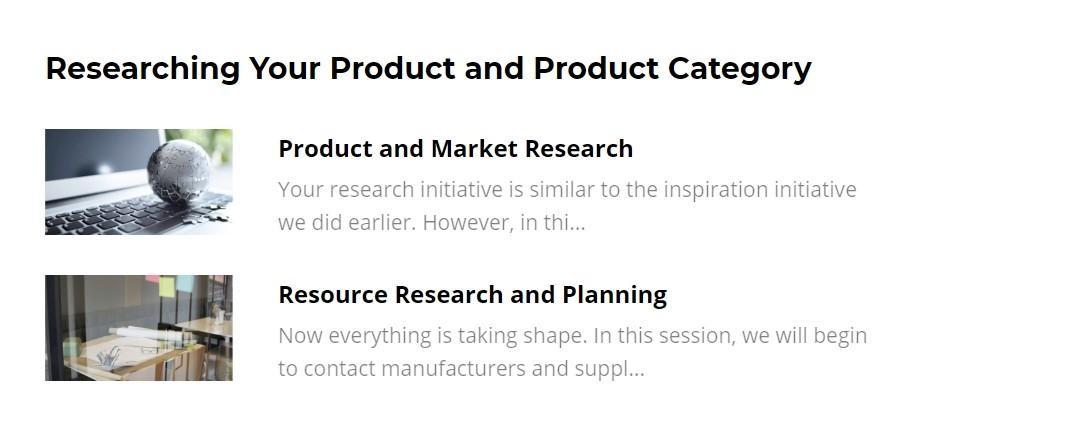 Researching Your Product and Product Category

Product and Market Research

Your research initiative is similar to the inspiration initiative we did earlier. However, in thi...

Resource Research and Planning

Now everything is taking shape. In this session, we will begin to contact manufacturers and suppl...